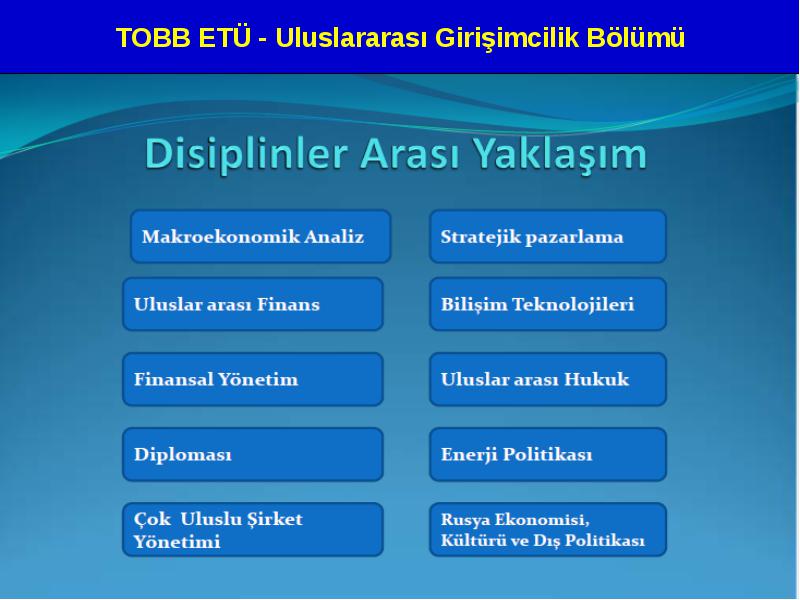 TOBB ETÜ - Uluslararası Girişimcilik Bölümü

Disiplinler Arası Yaklaşım

Makroekonomik Analiz

Uluslar arası Finans

Finansal Yönetim

Diploması

Çok Uluslu Şirket Yönetimi

Stratejik pazarlama

Bilişim Teknolojileri

Uluslar arası Hukuk

Enerji Politikası

Rusya Ekonomisi, Kültürü ve Dış Politikası